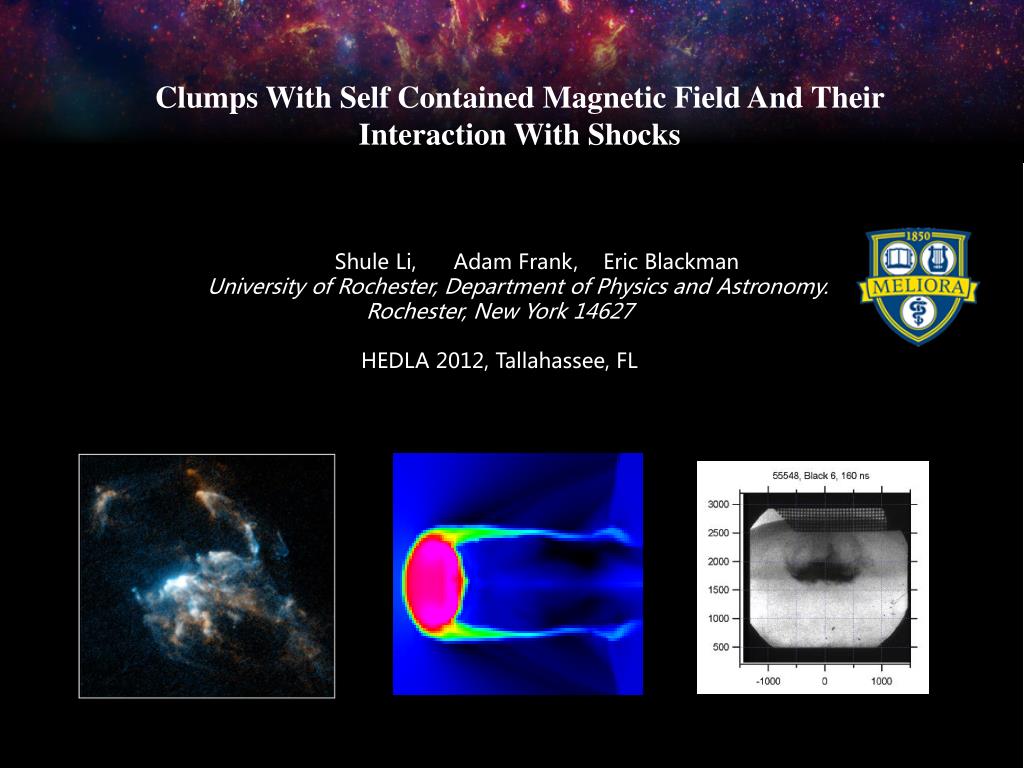 Clumps With Self Contained Magnetic Field And Their Interaction With Shocks

Shule Li, Adam Frank, Eric Blackman
University of Rochester, Department of Physics and Astronomy. Rochester, New York 14627

HEDLA 2012, Tallahassee, FL

1850
MELIORA

55548, Black 6, 160 ns

3000
2500
2000
1500
1000
500
-1000
0
1000